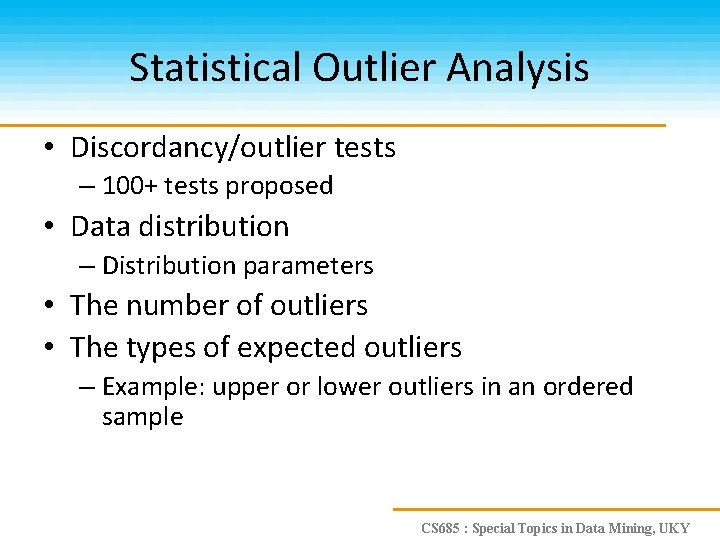 Statistical Outlier Analysis

• Discordancy/outlier tests
– 100+ tests proposed
• Data distribution
– Distribution parameters
• The number of outliers
• The types of expected outliers
– Example: upper or lower outliers in an ordered sample

CS685 : Special Topics in Data Mining, UKY